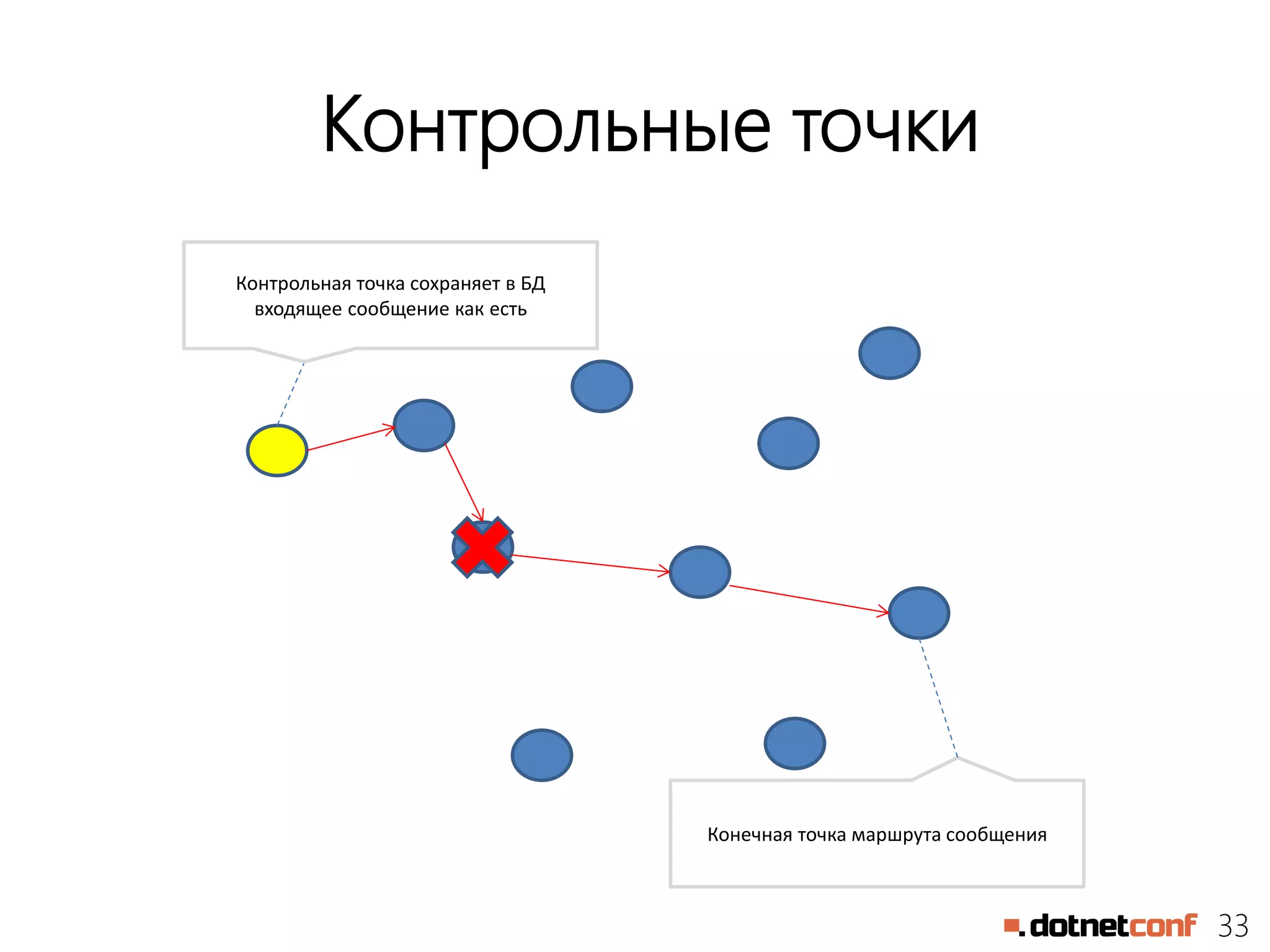 Контрольные точки

Контрольная точка сохраняет в БД входящее сообщение как есть

Конечная точка маршрута сообщения

.dotnetconf 33